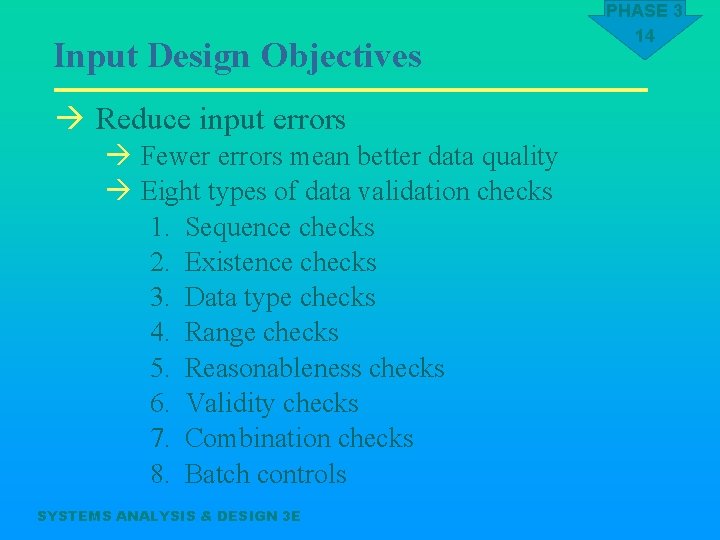 PHASE 3
14

Input Design Objectives

→ Reduce input errors
→ Fewer errors mean better data quality
→ Eight types of data validation checks
1. Sequence checks
2. Existence checks
3. Data type checks
4. Range checks
5. Reasonableness checks
6. Validity checks
7. Combination checks
8. Batch controls

SYSTEMS ANALYSIS & DESIGN 3E